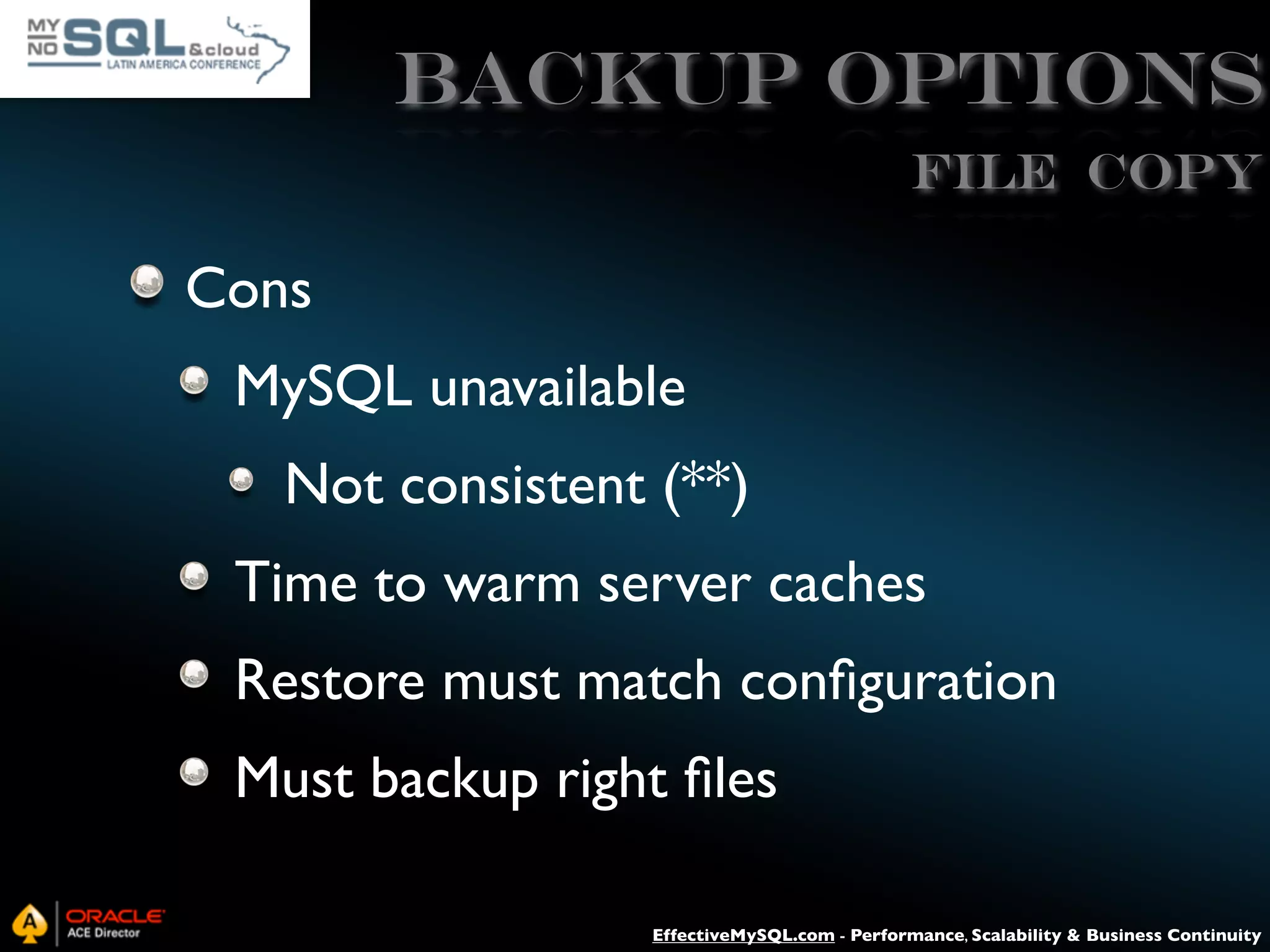 MY NO SQL &cloud
LATIN AMERICA CONFERENCE

BACKUP OPTIONS

FILE COPY

Cons

MySQL unavailable

Not consistent (**)

Time to warm server caches

Restore must match configuration

Must backup right files

A ORACLE ACE Director

EffectiveMySQL.com - Performance, Scalability & Business Continuity